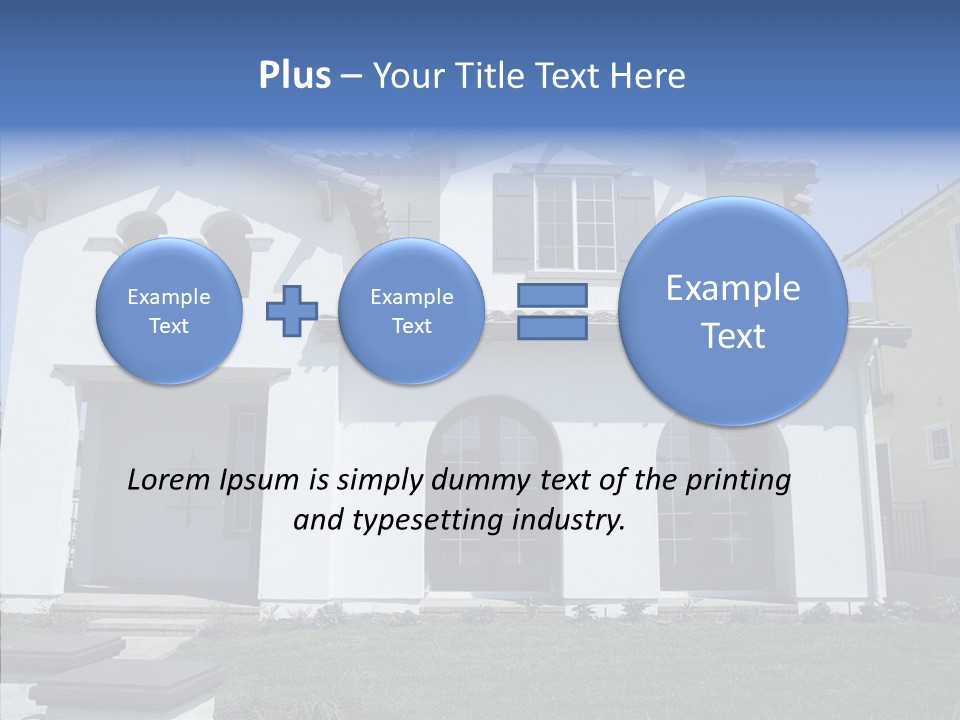 Plus – Your Title Text Here

Example Text

Example Text

Example Text

Lorem Ipsum is simply dummy text of the printing and typesetting industry.